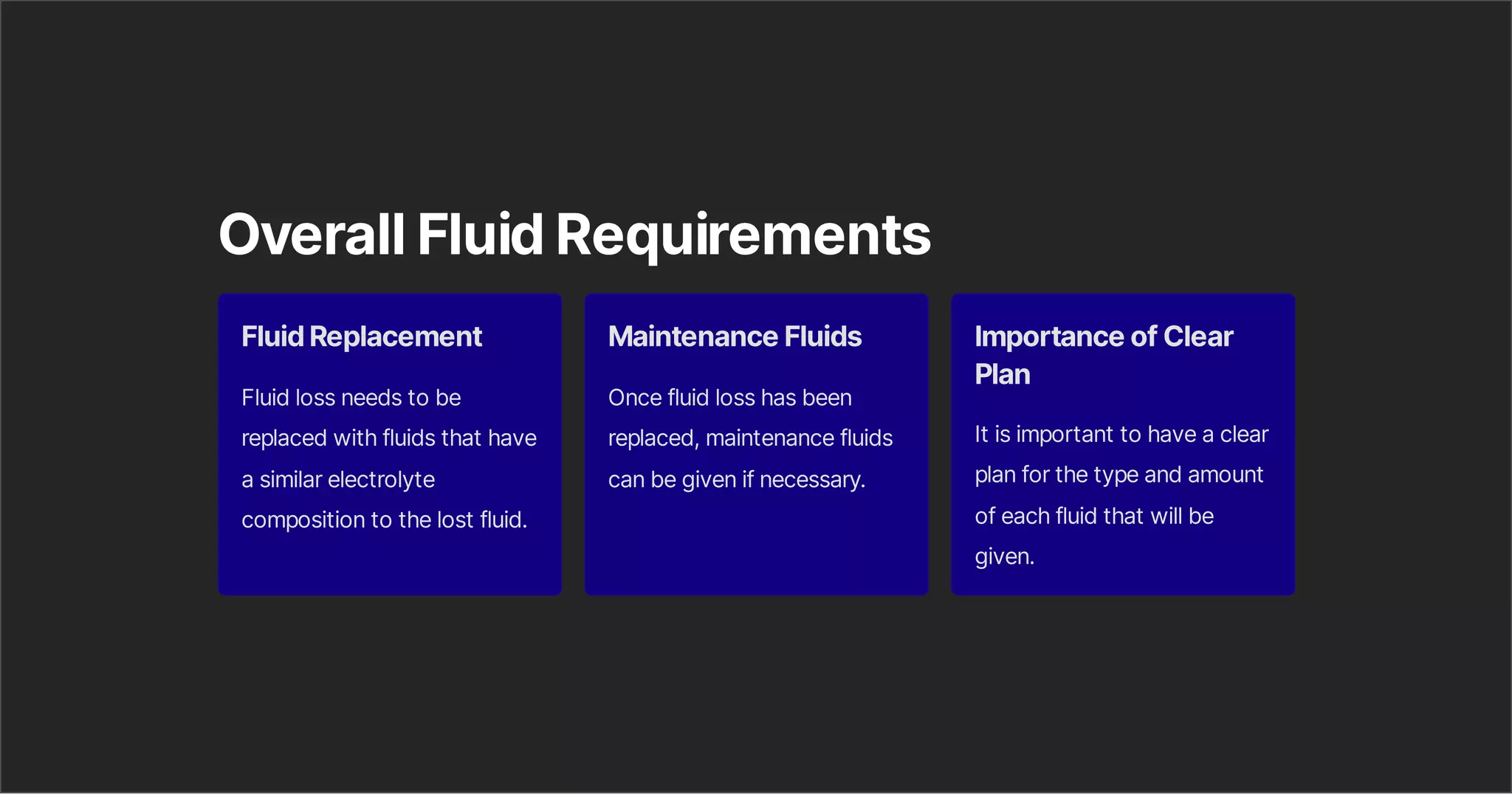 Overall Fluid Requirements

Fluid Replacement

Fluid loss needs to be replaced with fluids that have a similar electrolyte composition to the lost fluid.

Maintenance Fluids

Once fluid loss has been replaced, maintenance fluids can be given if necessary.

Importance of Clear Plan

It is important to have a clear plan for the type and amount of each fluid that will be given.